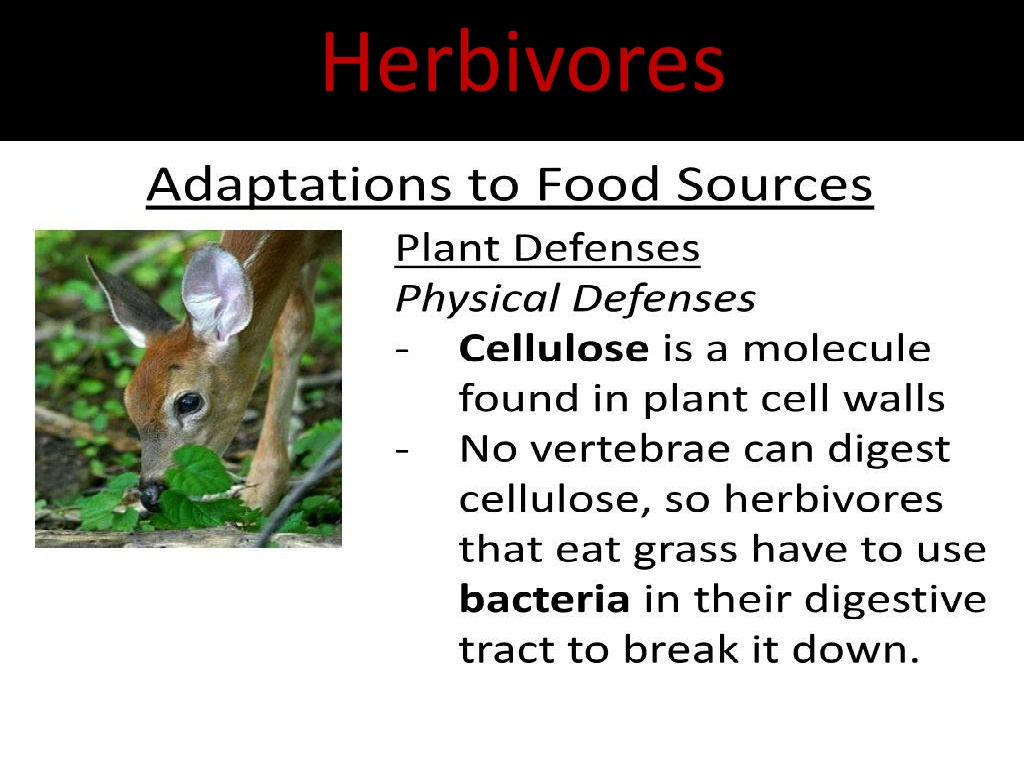 Herbivores

Adaptations to Food Sources

Plant Defenses
Physical Defenses
- Cellulose is a molecule found in plant cell walls
- No vertebrae can digest cellulose, so herbivores that eat grass have to use bacteria in their digestive tract to break it down.